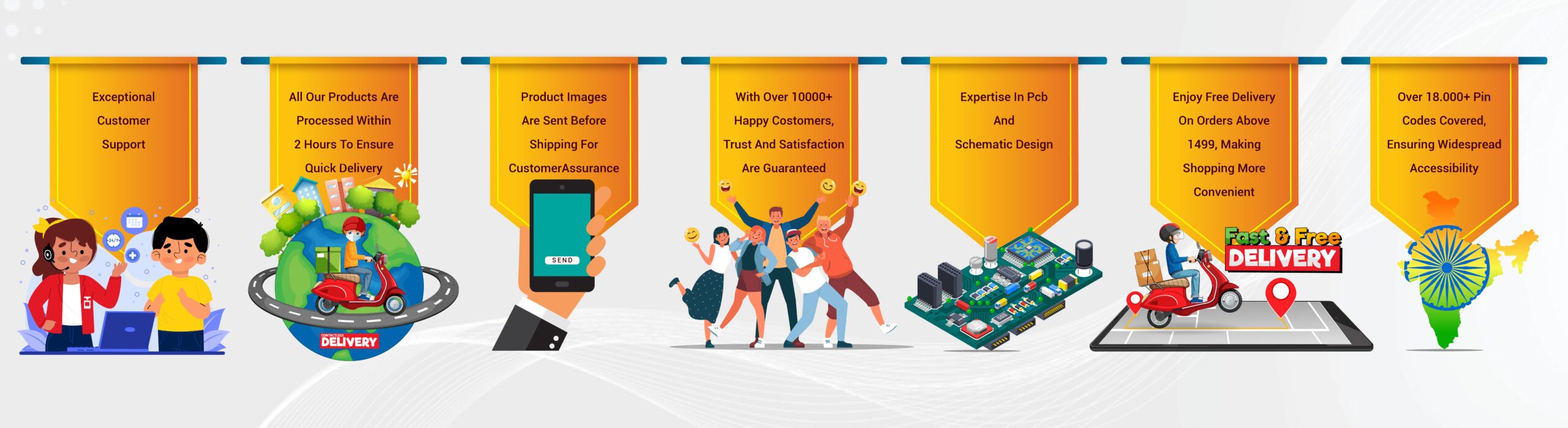 Exceptional Customer Support

24/7

All Our Products Are Processed Within 2 Hours To Ensure Quick Delivery

CONTACTLESS DELIVERY

Product Images Are Sent Before Shipping For CustomerAssurance

SEND

With Over 10000+ Happy Costomers, Trust And Satisfaction Are Guaranteed

Expertise In Pcb And Schematic Design

Enjoy Free Delivery On Orders Above 1499, Making Shopping More Convenient

Fast & Free DELIVERY

Over 18.000+ Pin Codes Covered, Ensuring Widespread Accessibility